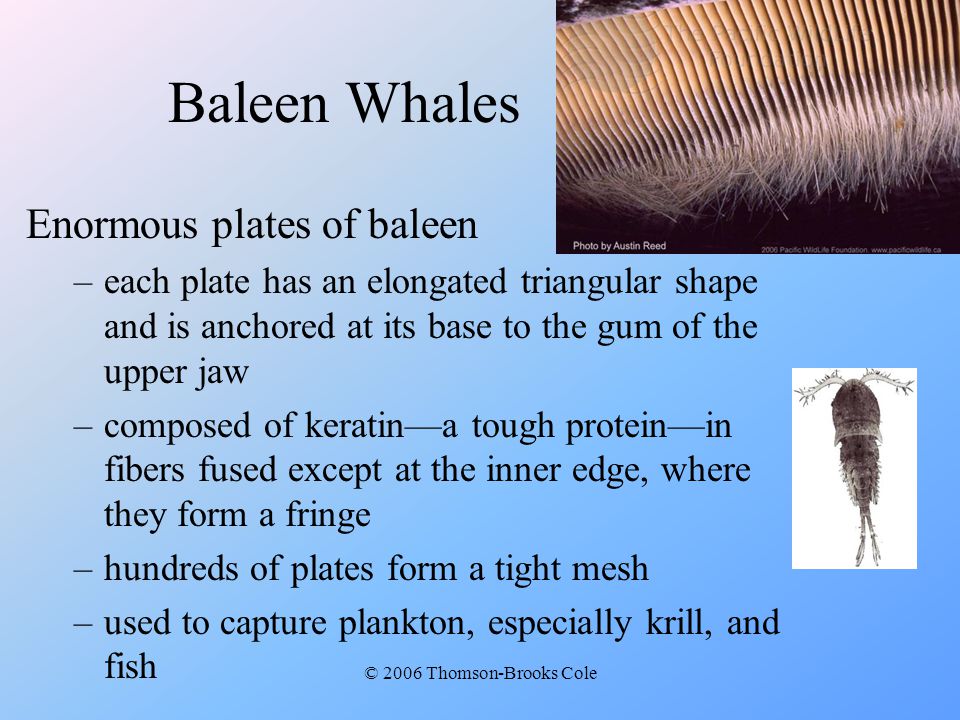 Baleen Whales

Photo by Austin Reed

2006 Pacific WildLife Foundation. www.pacificwildlife.ca

Enormous plates of baleen

– each plate has an elongated triangular shape and is anchored at its base to the gum of the upper jaw

– composed of keratin—a tough protein—in fibers fused except at the inner edge, where they form a fringe

– hundreds of plates form a tight mesh

– used to capture plankton, especially krill, and fish

© 2006 Thomson-Brooks Cole